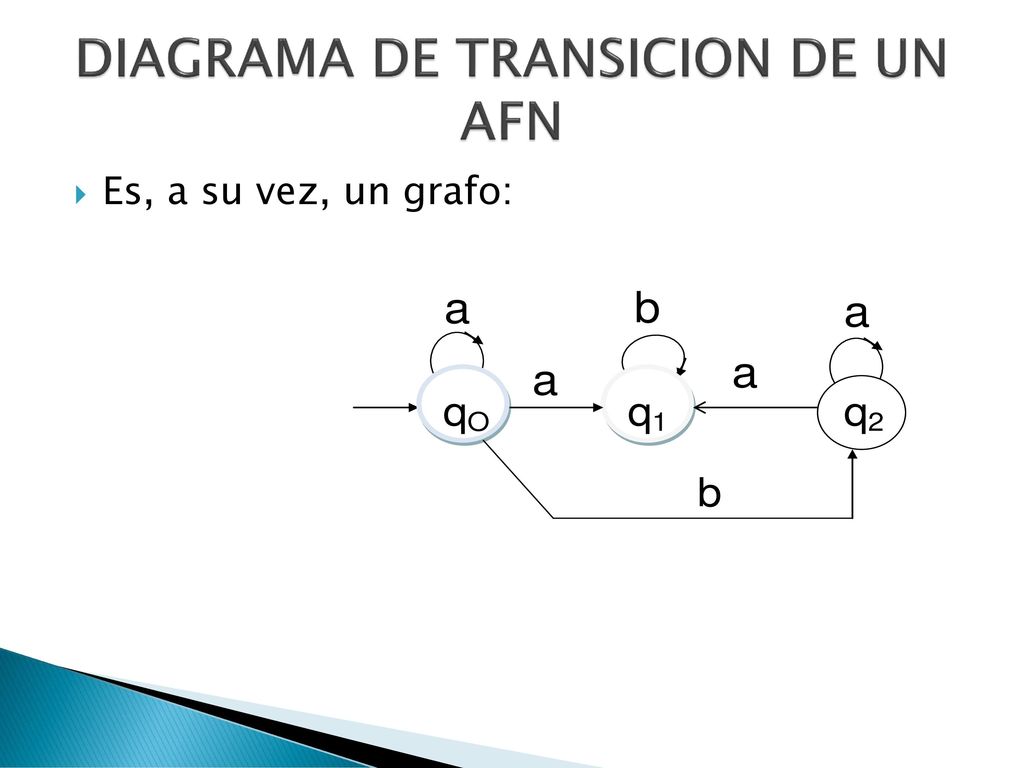 DIAGRAMA DE TRANSICION DE UN AFN

Es, a su vez, un grafo:

a

b

a

a

a

$q_O$

$q_1$

$q_2$

b